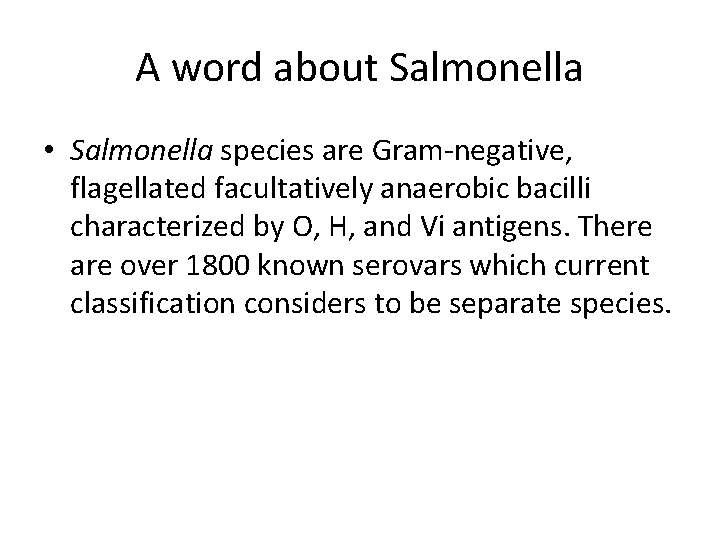 A word about Salmonella

• Salmonella species are Gram-negative, flagellated facultatively anaerobic bacilli characterized by O, H, and Vi antigens. There are over 1800 known serovars which current classification considers to be separate species.